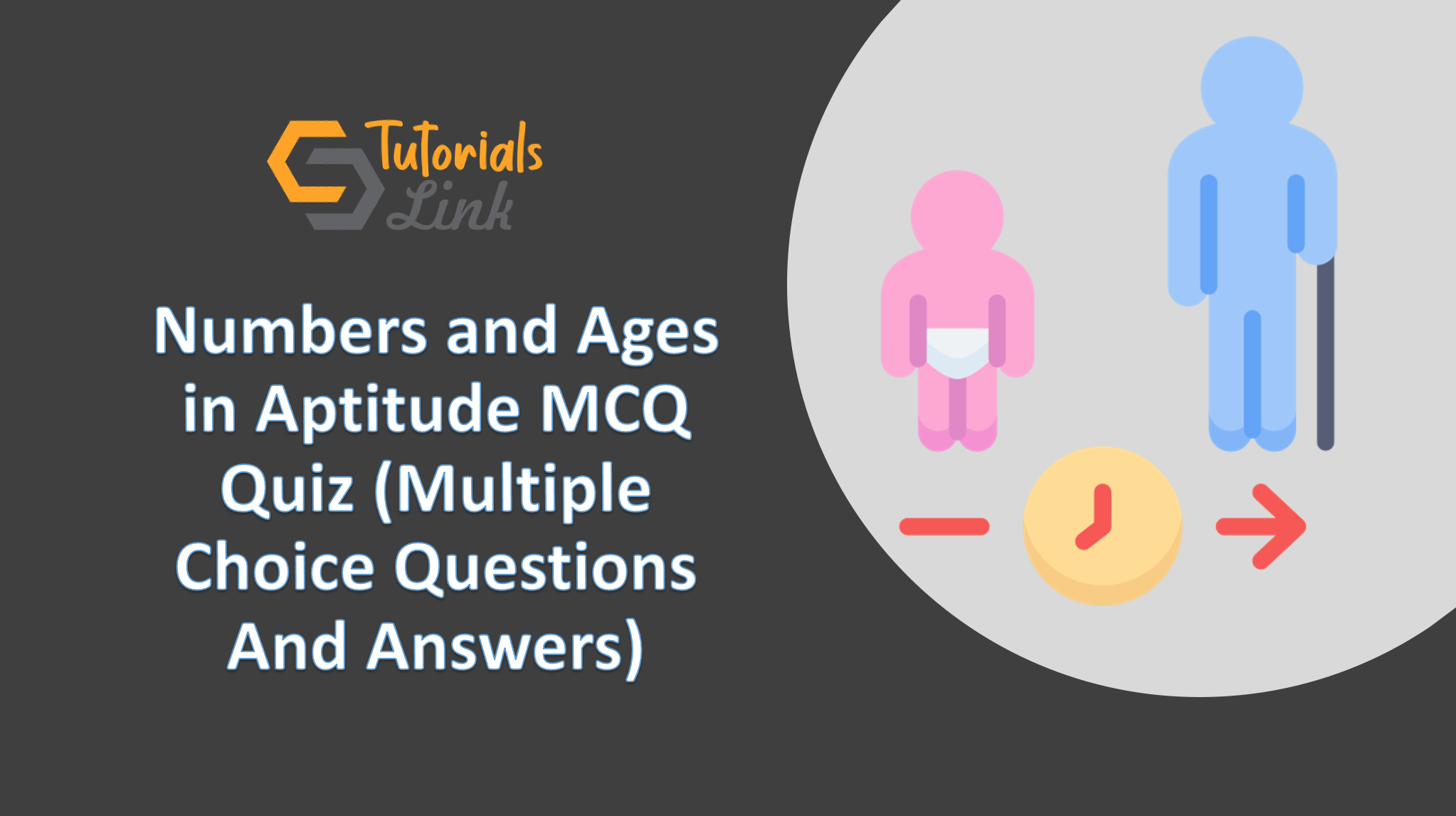 Tutorials Link

Numbers and Ages in Aptitude MCQ Quiz (Multiple Choice Questions And Answers)